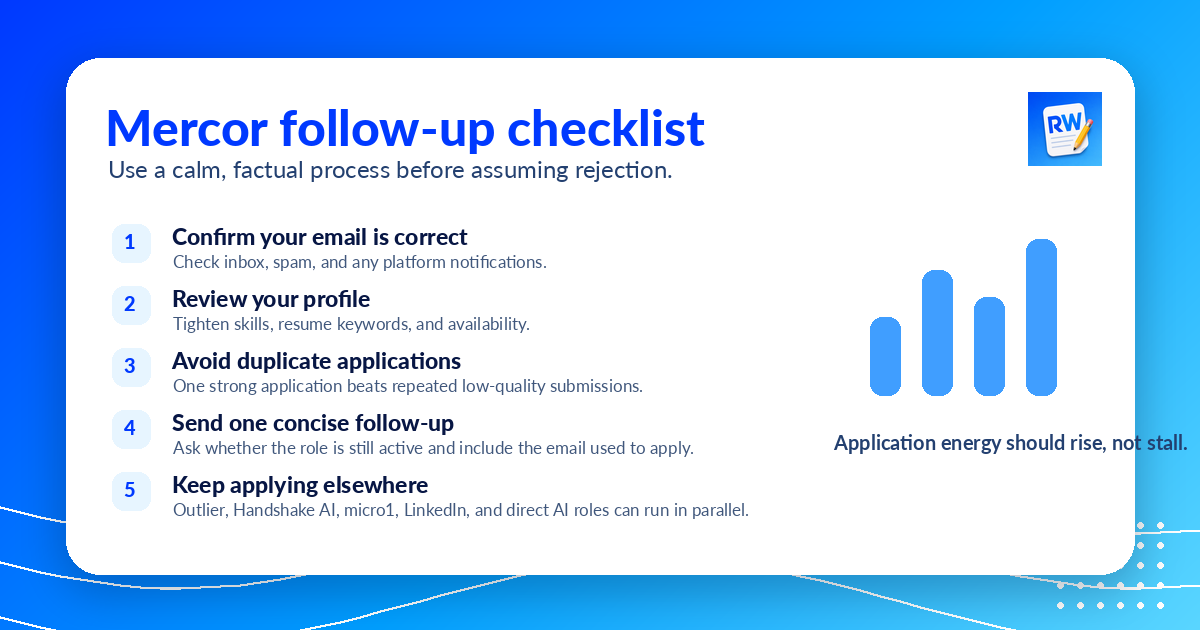 Mercor follow-up checklist

Use a calm, factual process before assuming rejection.

RW

1 Confirm your email is correct
Check inbox, spam, and any platform notifications.

2 Review your profile
Tighten skills, resume keywords, and availability.

3 Avoid duplicate applications
One strong application beats repeated low-quality submissions.

4 Send one concise follow-up
Ask whether the role is still active and include the email used to apply.

5 Keep applying elsewhere
Outlier, Handshake AI, micro1, LinkedIn, and direct AI roles can run in parallel.

Application energy should rise, not stall.